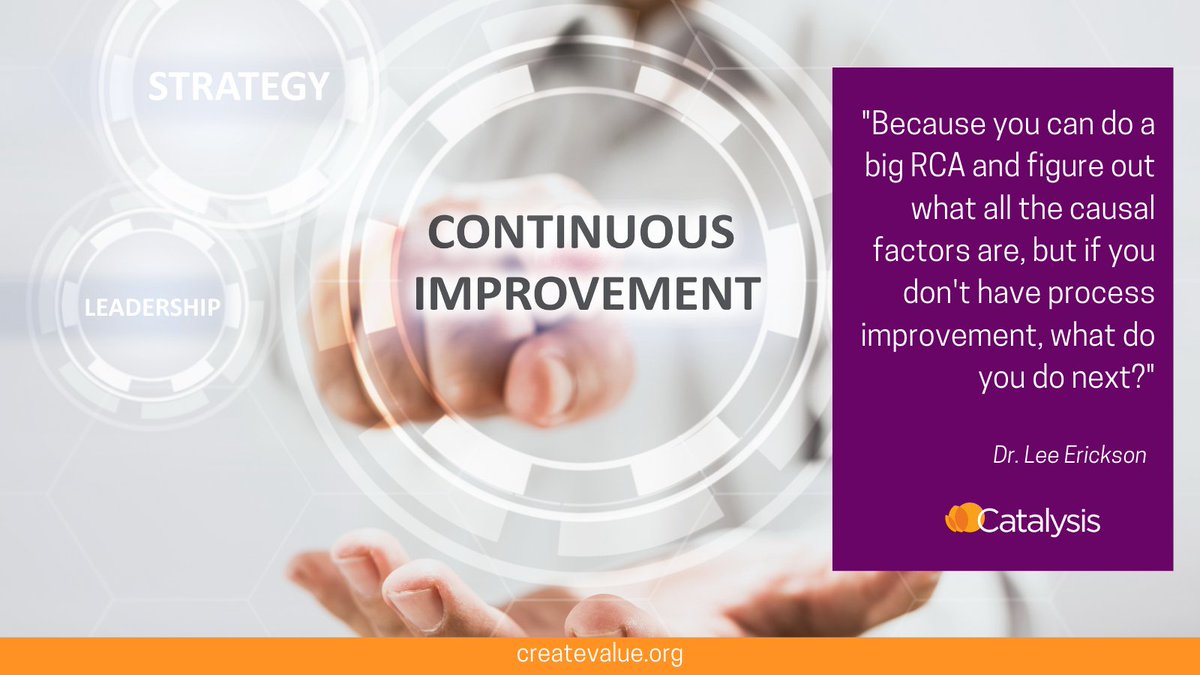 STRATEGY

LEADERSHIP

CONTINUOUS IMPROVEMENT

"Because you can do a big RCA and figure out what all the causal factors are, but if you don't have process improvement, what do you do next?"

Dr. Lee Erickson

Catalysis

createvalue.org